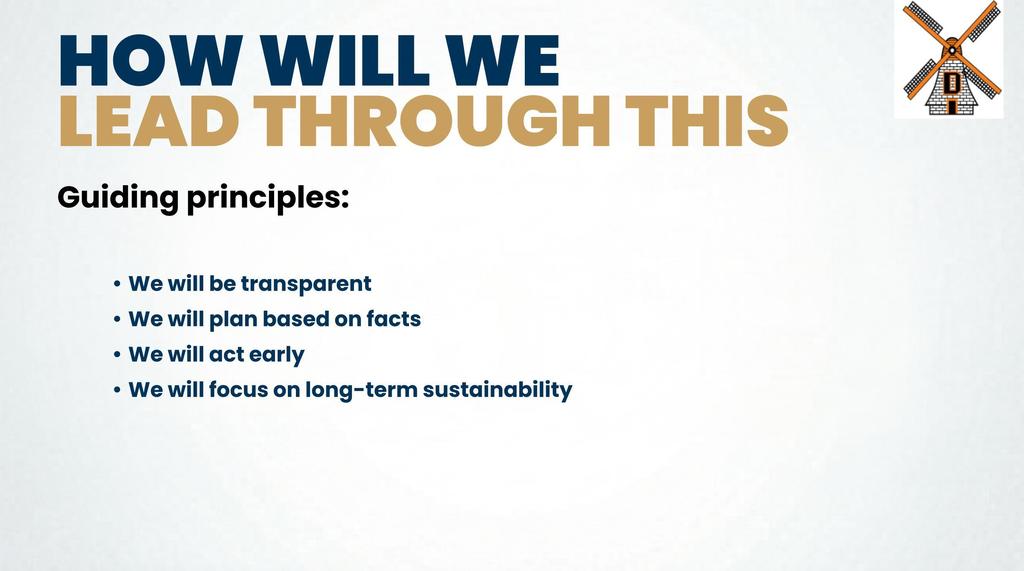 HOW WILL WE
LEAD THROUGH THIS

D

Guiding principles:

• We will be transparent
• We will plan based on facts
• We will act early
• We will focus on long-term sustainability